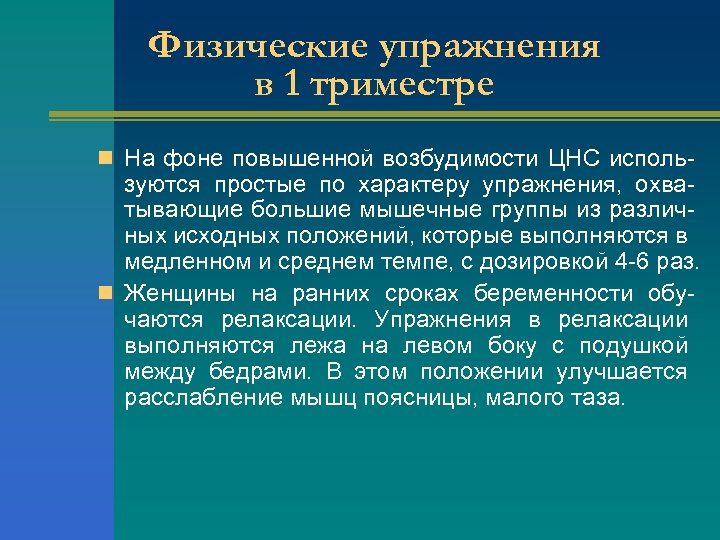 Физические упражнения
в 1 триместре

На фоне повышенной возбудимости ЦНС используются простые по характеру упражнения, охватывающие большие мышечные группы из различных исходных положений, которые выполняются в медленном и среднем темпе, с дозировкой 4-6 раз.

Женщины на ранних сроках беременности обучаются релаксации. Упражнения в релаксации выполняются лежа на левом боку с подушкой между бедрами. В этом положении улучшается расслабление мышц поясницы, малого таза.